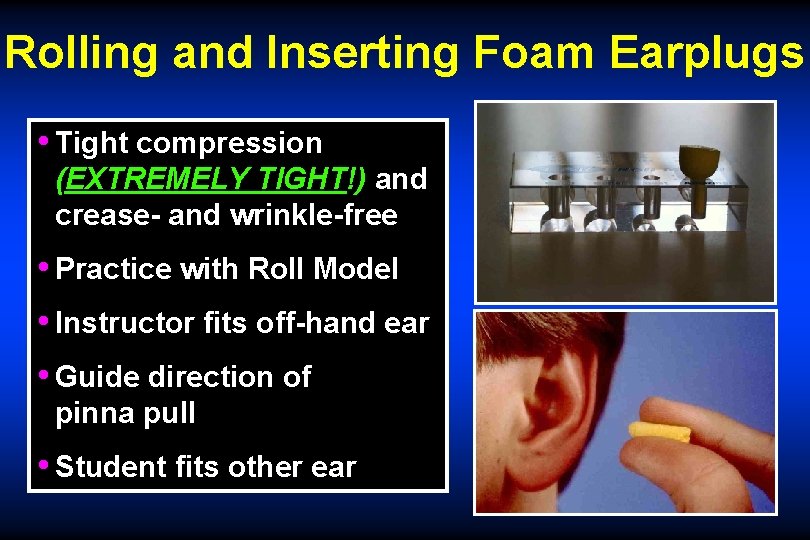 Rolling and Inserting Foam Earplugs

• Tight compression (EXTREMELY TIGHT!) and crease- and wrinkle-free

• Practice with Roll Model

• Instructor fits off-hand ear

• Guide direction of pinna pull

• Student fits other ear